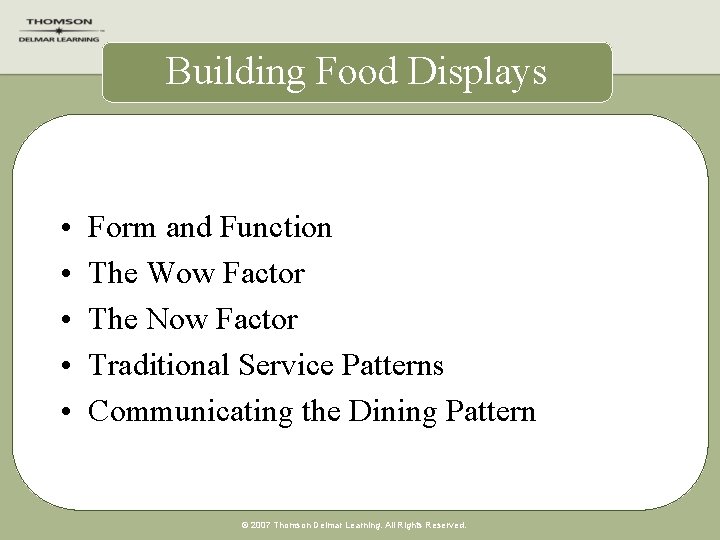 THOMSON
DELMAR LEARNING

Building Food Displays

• Form and Function
• The Wow Factor
• The Now Factor
• Traditional Service Patterns
• Communicating the Dining Pattern

© 2007 Thomson Delmar Learning. All Rights Reserved.